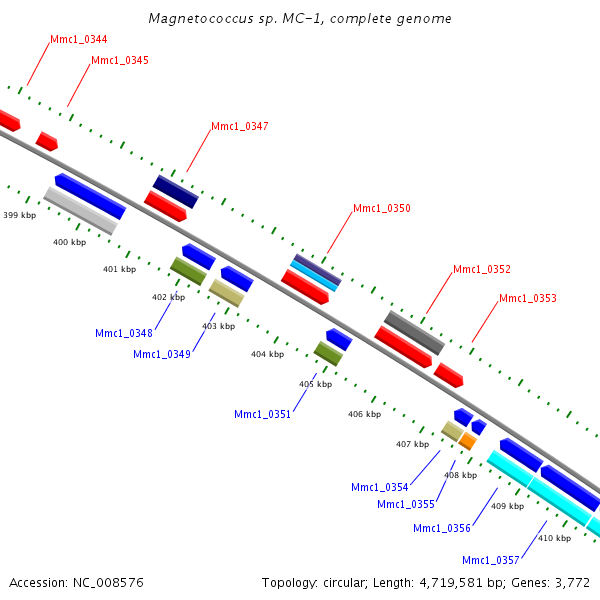 Magnetococcus sp. MC-1, complete genome

Mmc1_0344
Mmc1_0345
Mmc1_0347
Mmc1_0350
Mmc1_0352
Mmc1_0353

399 kbp
400 kbp
401 kbp
402 kbp
403 kbp
404 kbp
405 kbp
406 kbp
407 kbp
408 kbp
409 kbp
410 kbp

Mmc1_0348
Mmc1_0349
Mmc1_0351
Mmc1_0354
Mmc1_0355
Mmc1_0356
Mmc1_0357

Accession: NC_008576

Topology: circular; Length: 4,719,581 bp; Genes: 3,772